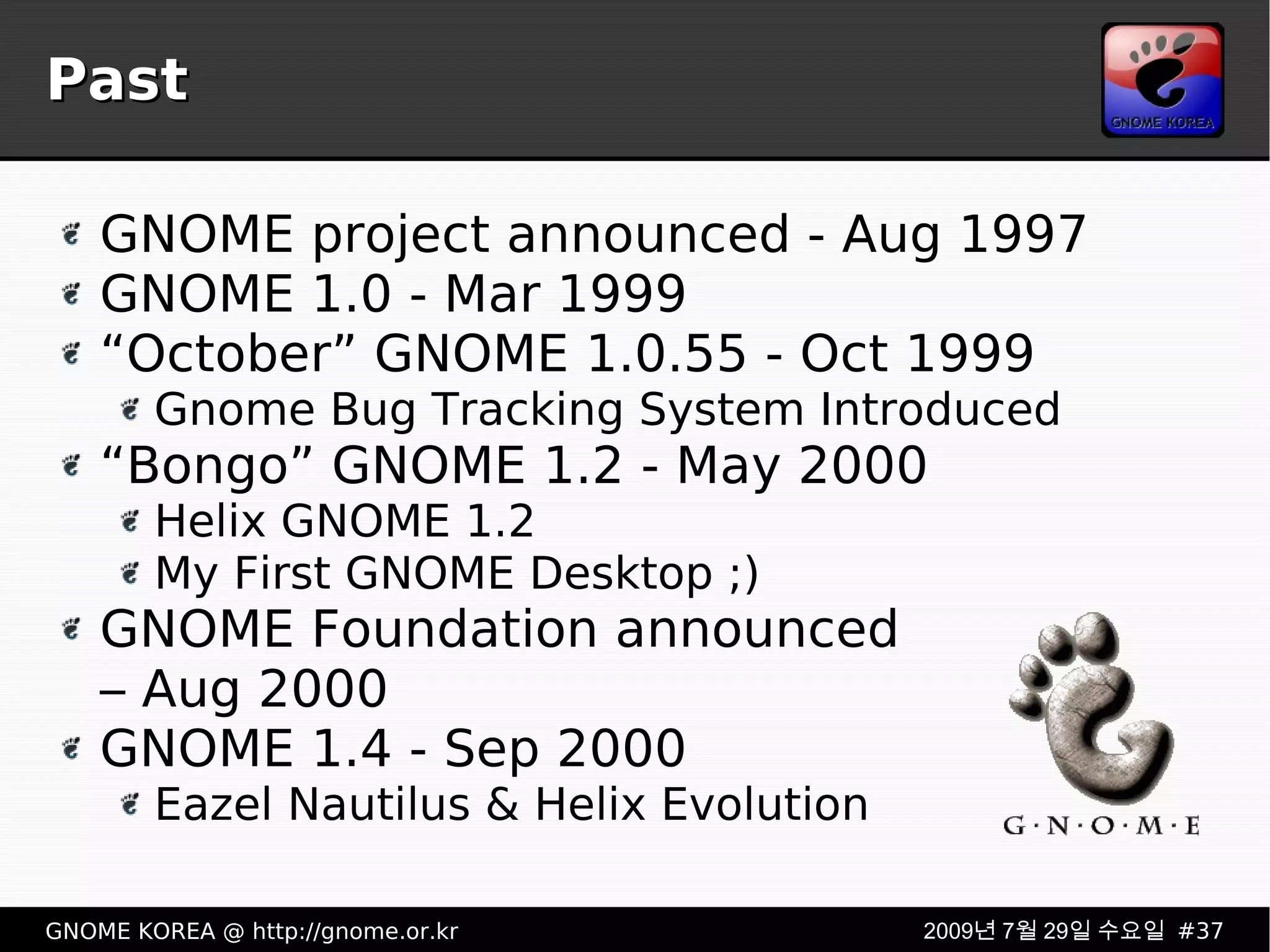 Past

GNOME KOREA

GNOME project announced - Aug 1997
GNOME 1.0 - Mar 1999
“October” GNOME 1.0.55 - Oct 1999
Gnome Bug Tracking System Introduced
“Bongo” GNOME 1.2 - May 2000
Helix GNOME 1.2
My First GNOME Desktop ;)
GNOME Foundation announced – Aug 2000
GNOME 1.4 - Sep 2000
Eazel Nautilus & Helix Evolution

G·N·O·M·E

GNOME KOREA @ http://gnome.or.kr

2009년 7월 29일 수요일 #37